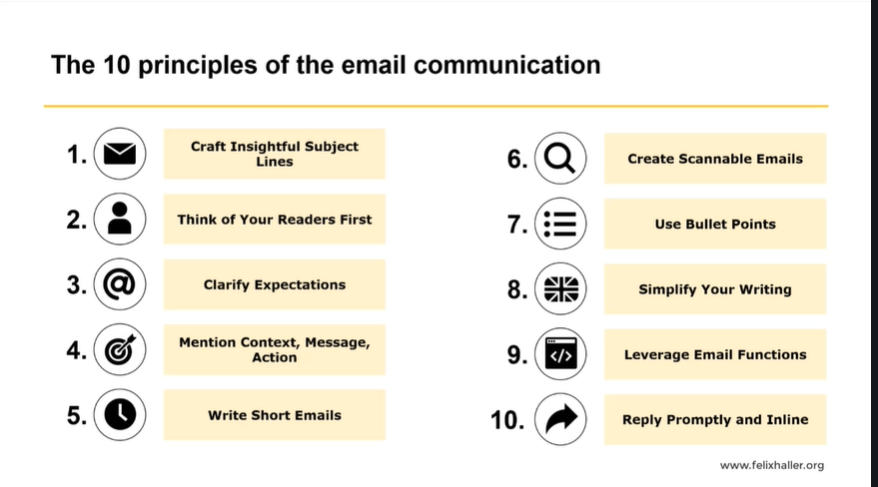 The 10 principles of the email communication

1. Craft Insightful Subject Lines

2. Think of Your Readers First

3. Clarify Expectations

4. Mention Context, Message, Action

5. Write Short Emails

6. Create Scannable Emails

7. Use Bullet Points

8. Simplify Your Writing

9. Leverage Email Functions

10. Reply Promptly and Inline

www.felixhaller.org